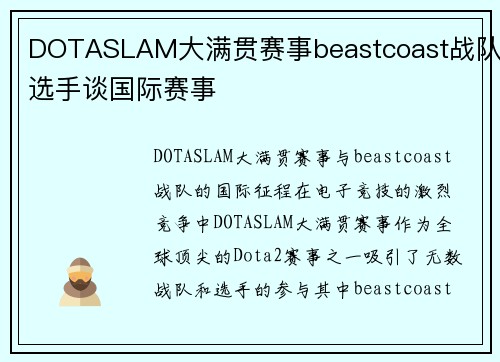 DOTASLAM大满贯赛事beastcoast战队选手谈国际赛事

DOTASLAM大满贯赛事与beastcoast战队的国际征程在电子竞技的激烈竞争中DOTASLAM大满贯赛事作为全球顶尖的Dota2赛事之一吸引了无数战队和选手的参与其中beastcoast